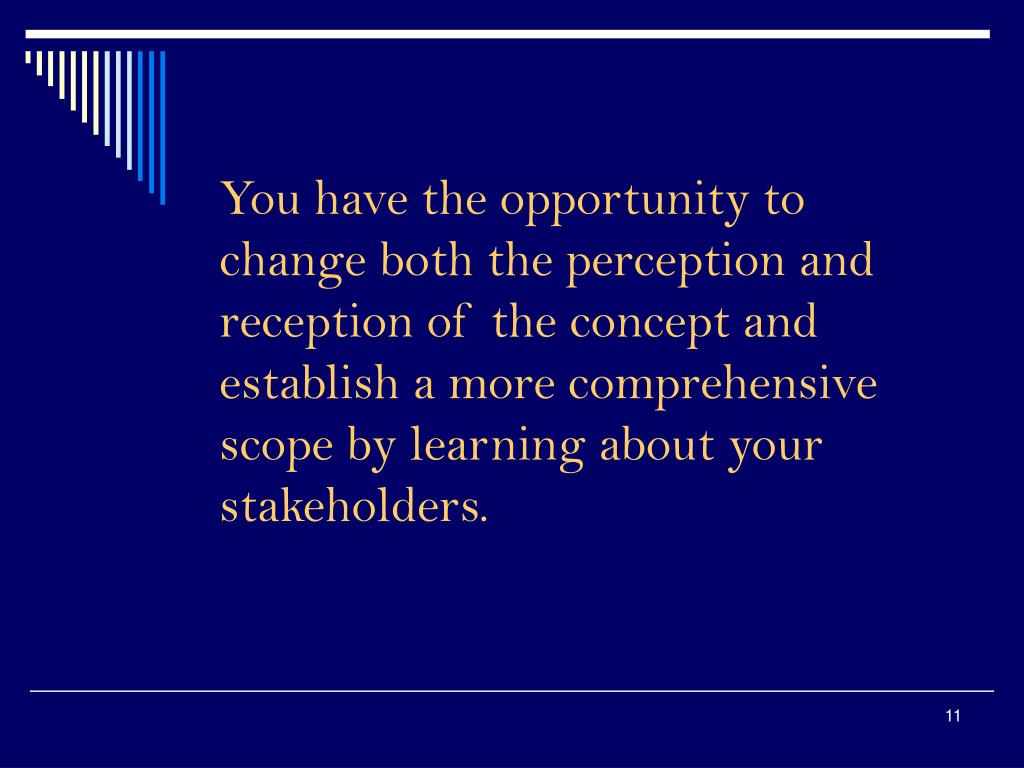 You have the opportunity to change both the perception and reception of the concept and establish a more comprehensive scope by learning about your stakeholders.

11